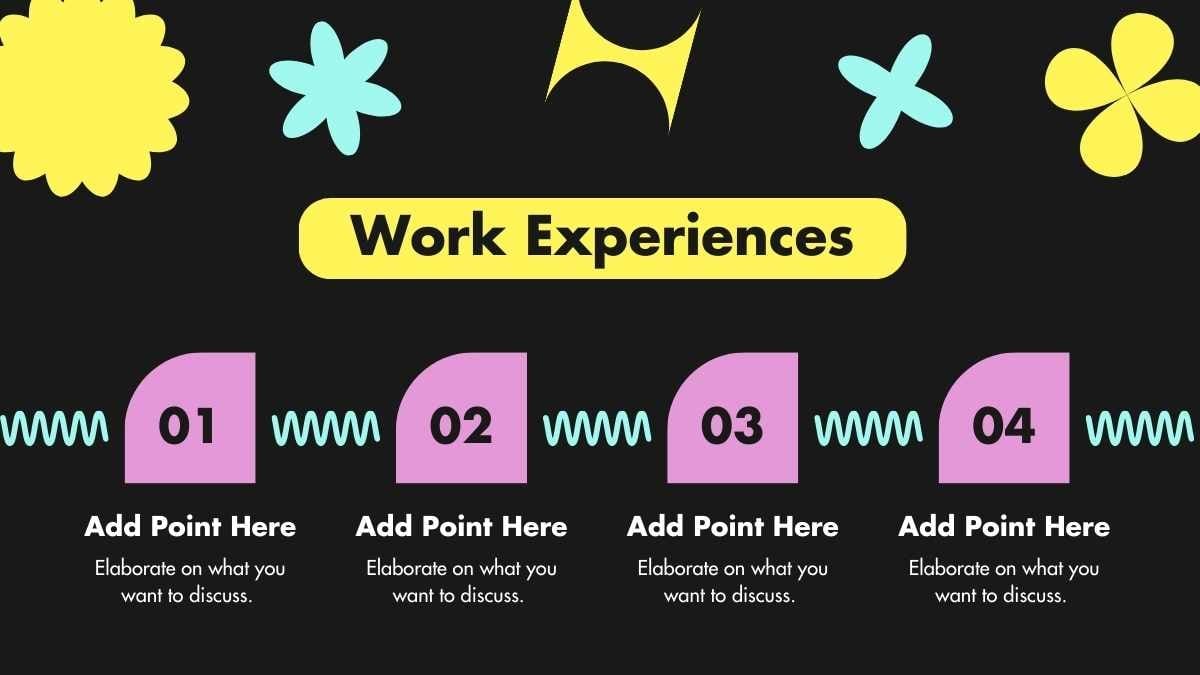 Work Experiences

01

Add Point Here

Elaborate on what you want to discuss.

02

Add Point Here

Elaborate on what you want to discuss.

03

Add Point Here

Elaborate on what you want to discuss.

04

Add Point Here

Elaborate on what you want to discuss.